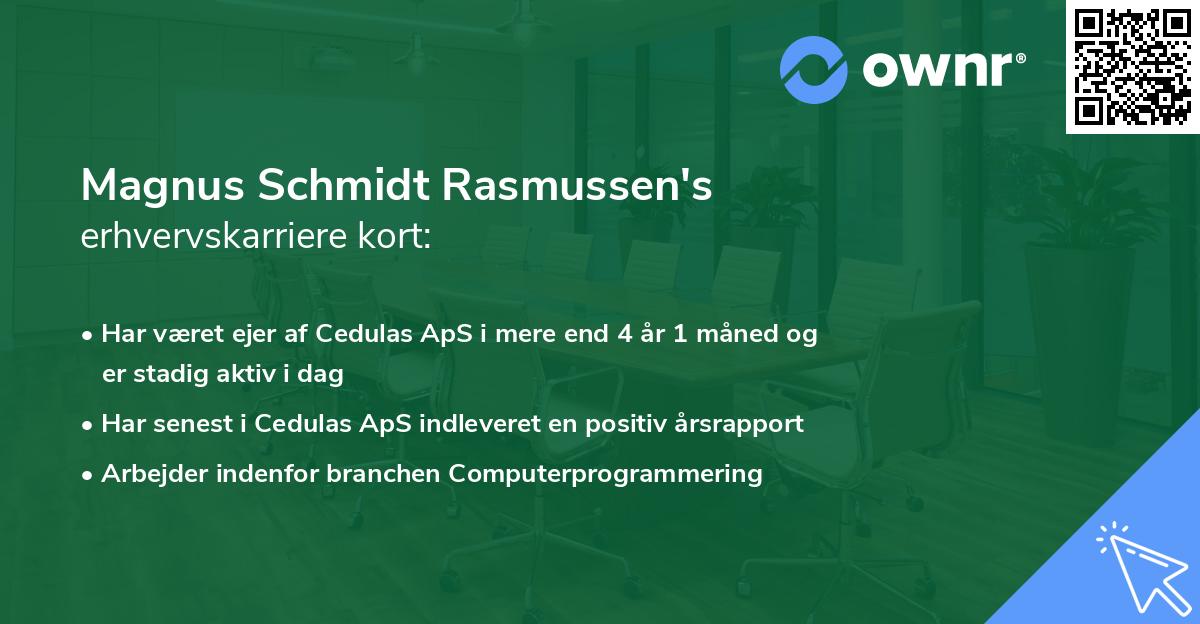 ownr®

Magnus Schmidt Rasmussen's
erhvervskarriere kort:

• Har været ejer af Cedulas ApS i mere end 4 år 1 måned og er stadig aktiv i dag
• Har senest i Cedulas ApS indleveret en positiv årsrapport
• Arbejder indenfor branchen Computerprogrammering